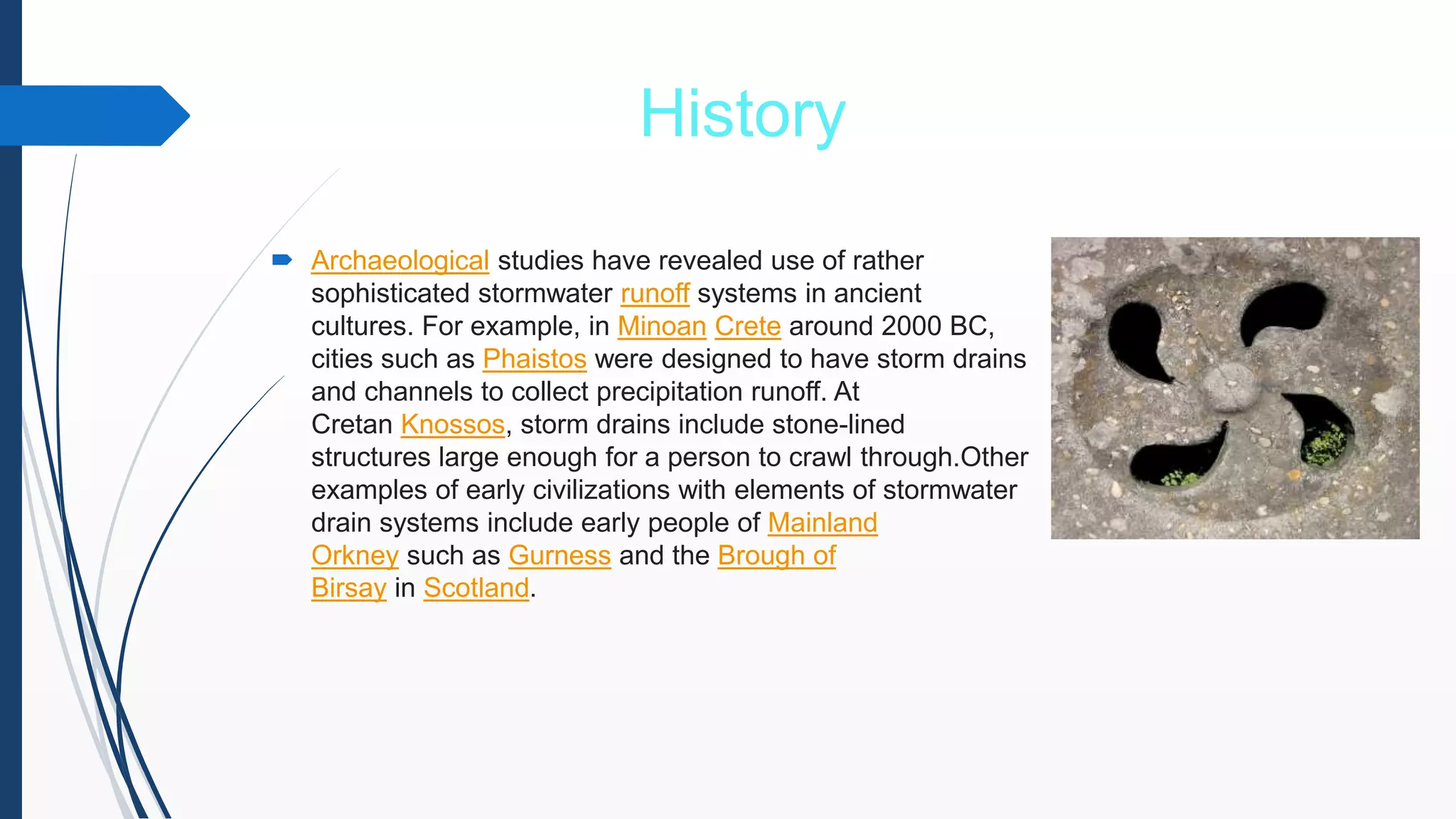 History

Archaeological studies have revealed use of rather sophisticated stormwater runoff systems in ancient cultures. For example, in Minoan Crete around 2000 BC, cities such as Phaistos were designed to have storm drains and channels to collect precipitation runoff. At Cretan Knossos, storm drains include stone-lined structures large enough for a person to crawl through.Other examples of early civilizations with elements of stormwater drain systems include early people of Mainland Orkney such as Gurness and the Brough of Birsay in Scotland.